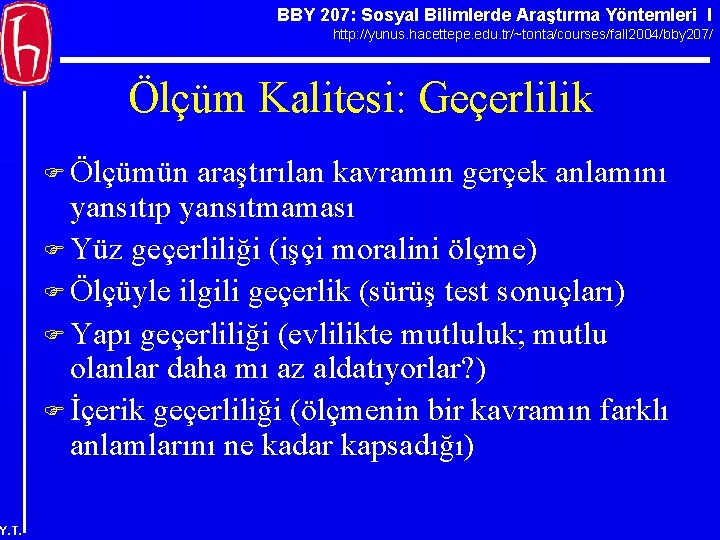 BBY 207: Sosyal Bilimlerde Araştırma Yöntemleri I
http://yunus.hacettepe.edu.tr/~tonta/courses/fall2004/bby207/

Ölçüm Kalitesi: Geçerlilik

☞ Ölçümün araştırılan kavramın gerçek anlamını yansıtıp yansıtmaması
☞ Yüz geçerliliği (işçi moralini ölçme)
☞ Ölçüyle ilgili geçerlik (sürüş test sonuçları)
☞ Yapı geçerliliği (evlilikte mutluluk; mutlu olanlar daha mı az aldatıyorlar?)
☞ İçerik geçerliliği (ölçmenin bir kavramın farklı anlamlarını ne kadar kapsadığı)

Y.T.